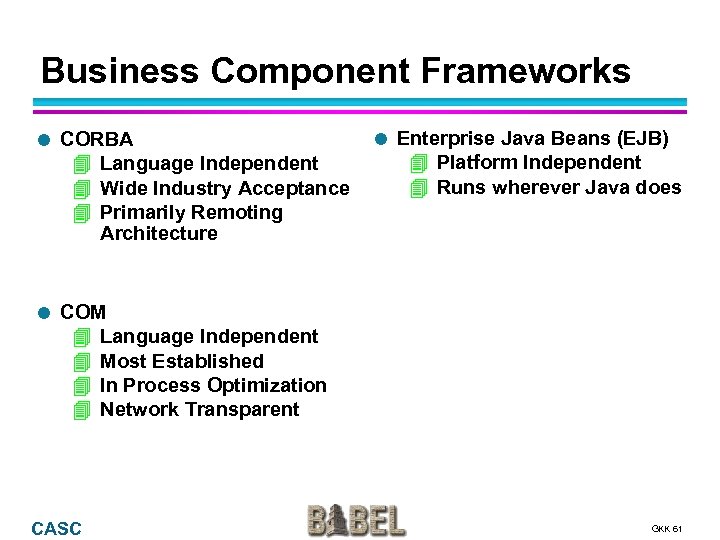 Business Component Frameworks

CORBA
Language Independent
Wide Industry Acceptance
Primarily Remoting Architecture

COM
Language Independent
Most Established
In Process Optimization
Network Transparent

Enterprise Java Beans (EJB)
Platform Independent
Runs wherever Java does

CASC

BABEL

GKK 61